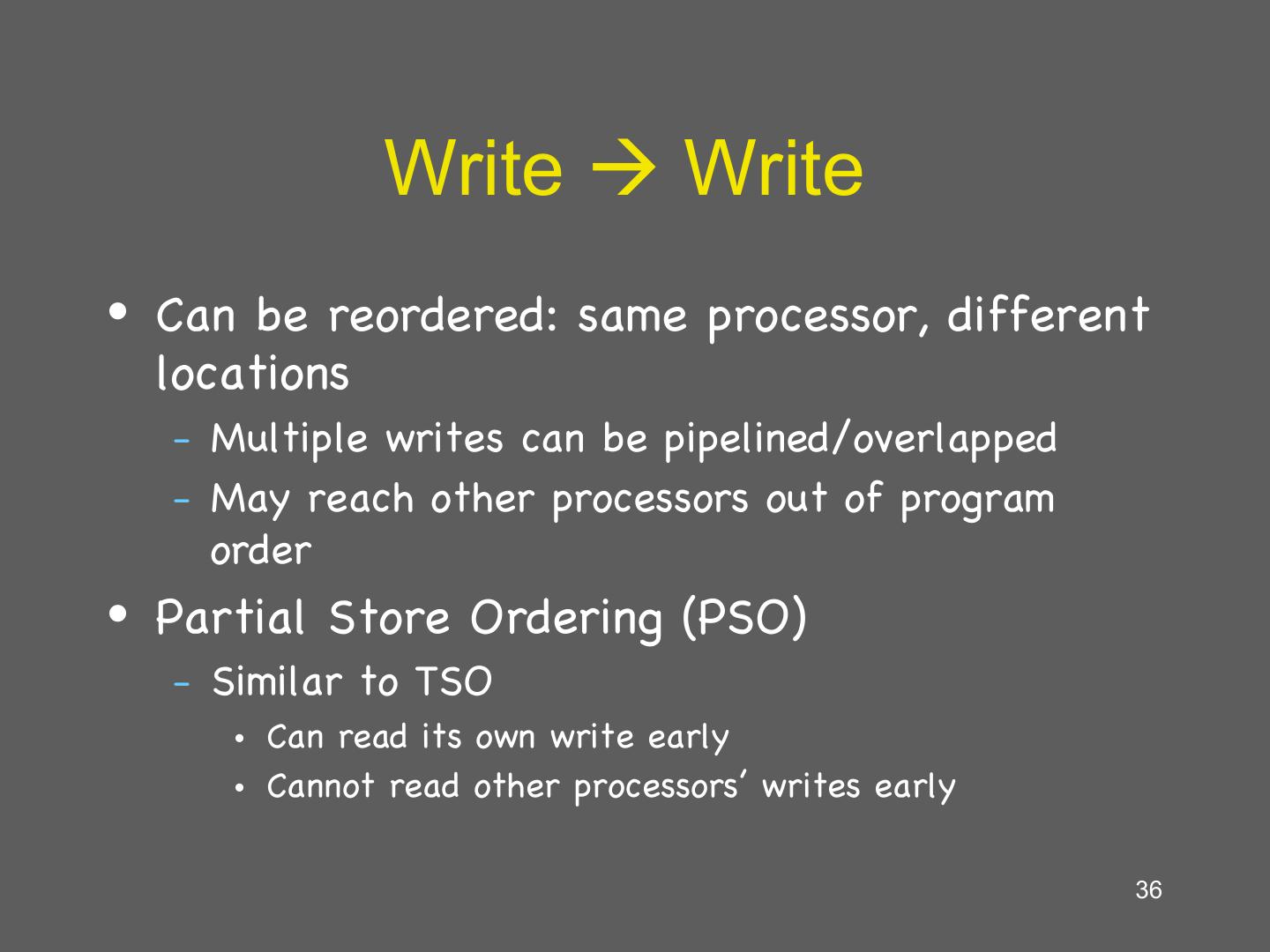 Write → Write

• Can be reordered: same processor, different locations
  – Multiple writes can be pipelined/overlapped
  – May reach other processors out of program order
• Partial Store Ordering (PSO)
  – Similar to TSO
    • Can read its own write early
    • Cannot read other processors' writes early

36